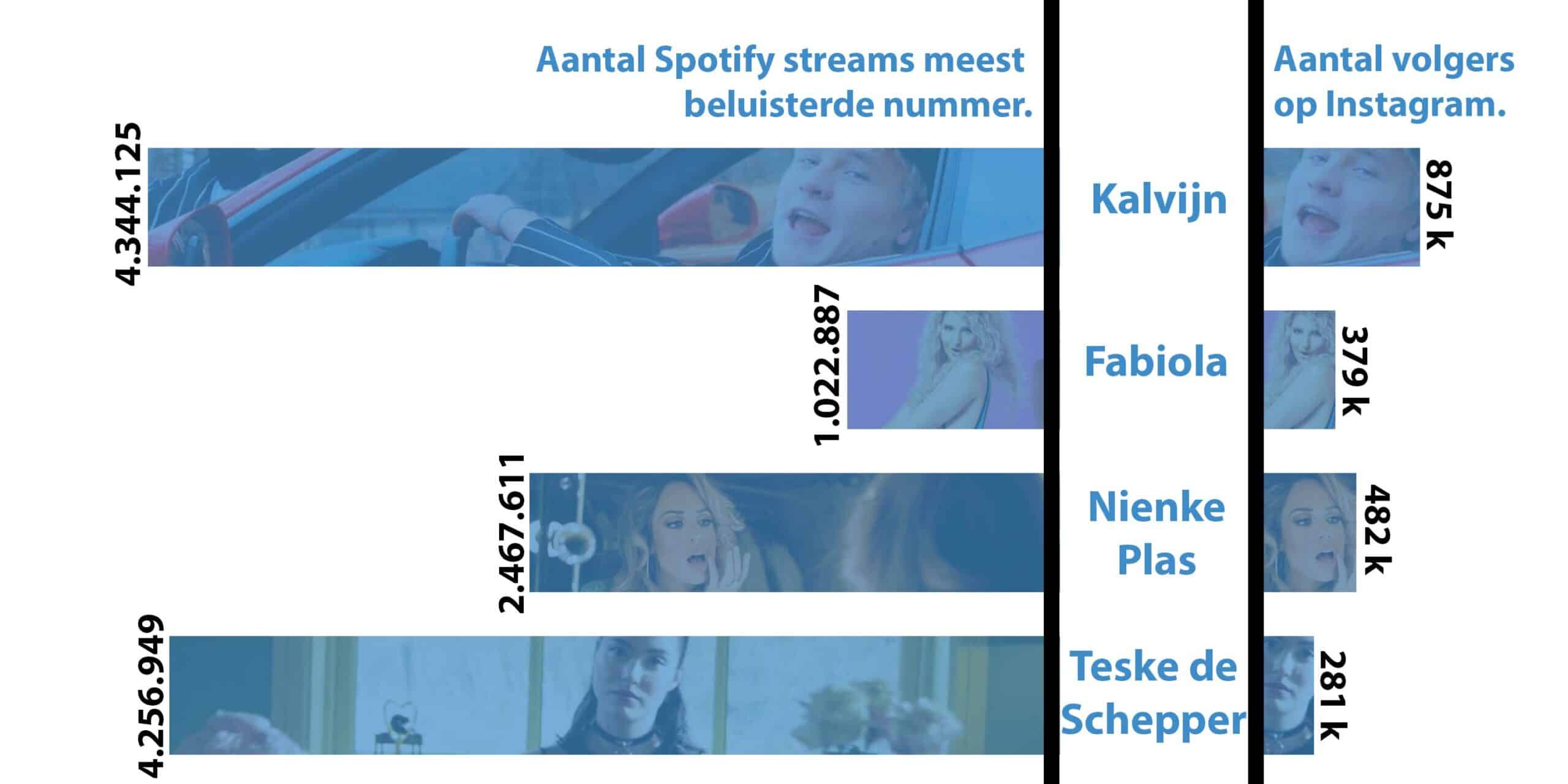 Aantal Spotify streams meest beluisterde nummer.

Aantal volgers op Instagram.

4.344.125
Kalvijn
875 k

1.022.887
Fabiola
379 k

2.467.611
Nienke Plas
482 k

4.256.949
Teske de Schepper
281 k